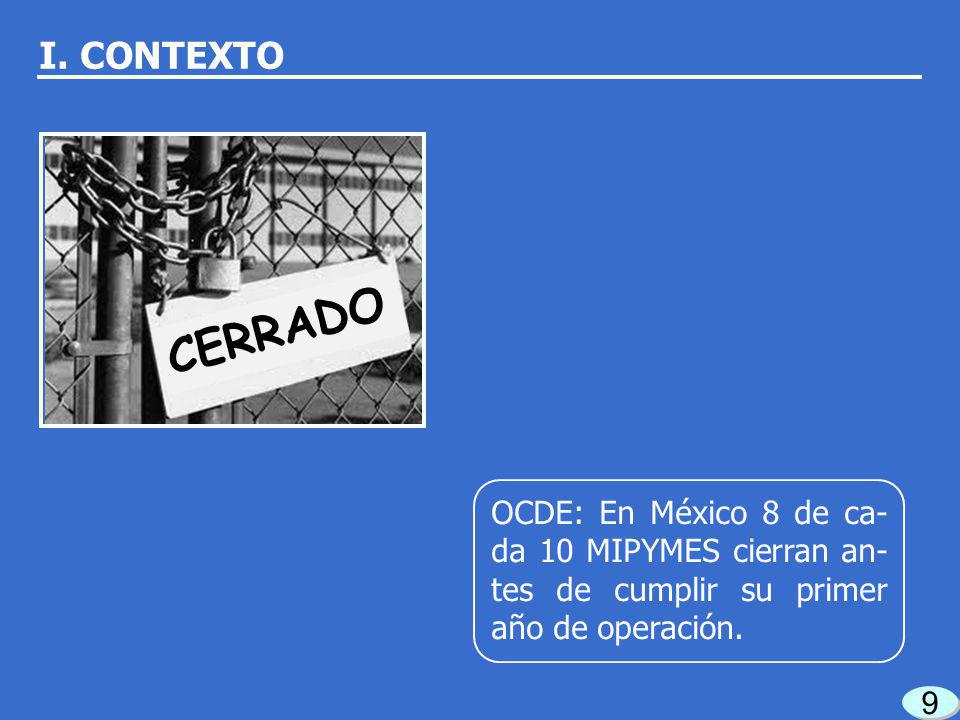 I. CONTEXTO

CERRADO

OCDE: En México 8 de cada 10 MIPYMES cierran antes de cumplir su primer año de operación.

9